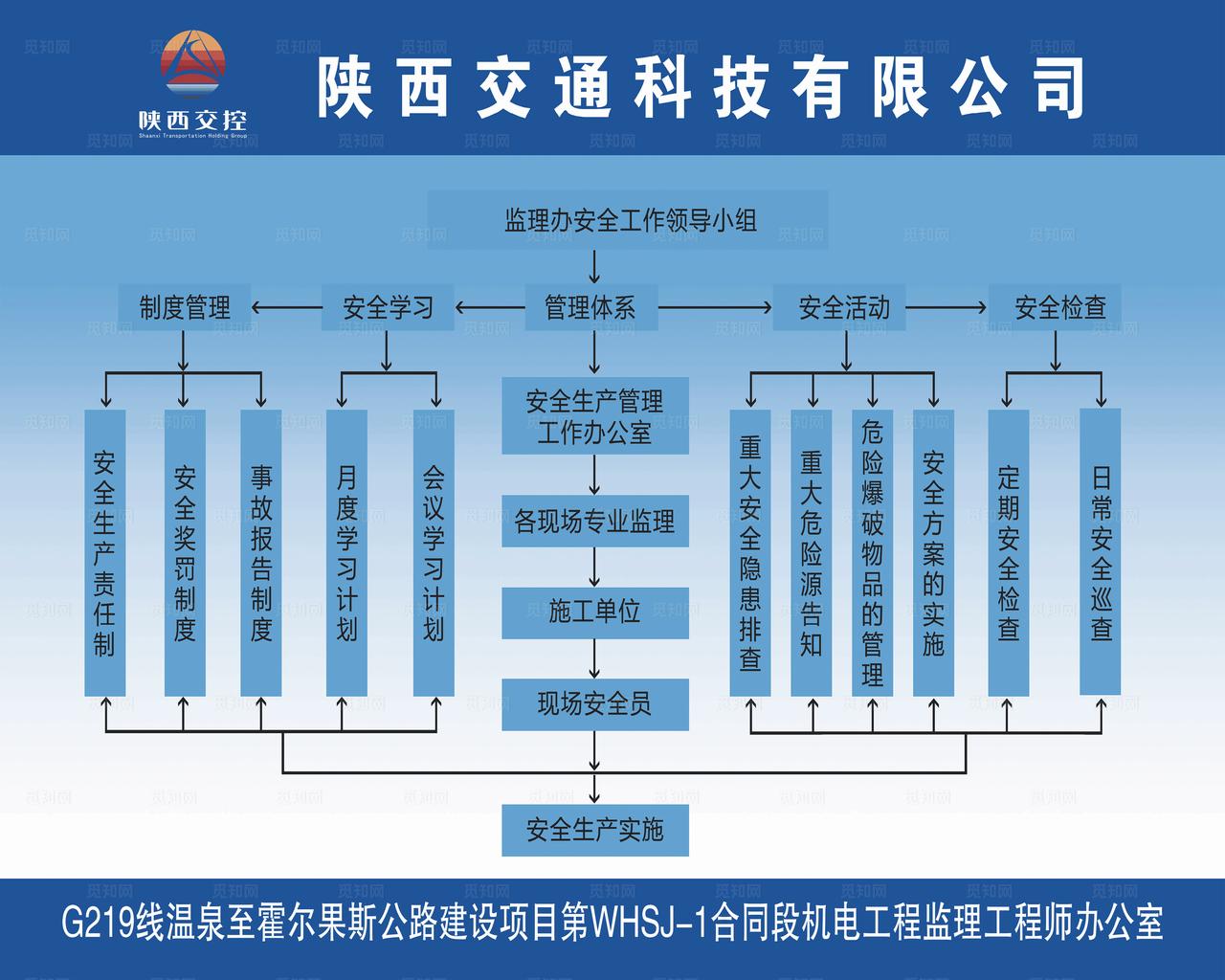 陕西交控
Shaanxi Transportation Holding Group

陕西交通科技有限公司

监理办安全工作领导小组

制度管理
安全学习
管理体系
安全活动
安全检查

安全生产责任制
安全奖罚制度
事故报告制度
月度学习计划
会议学习计划

安全生产管理工作办公室
各现场专业监理
施工单位
现场安全员

重大安全隐患排查
重大危险源告知
危险爆破物品的管理
安全方案的实施
定期安全检查
日常安全巡查

安全生产实施

G219线温泉至霍尔果斯公路建设项目第WHSJ-1合同段机电工程监理工程师办公室